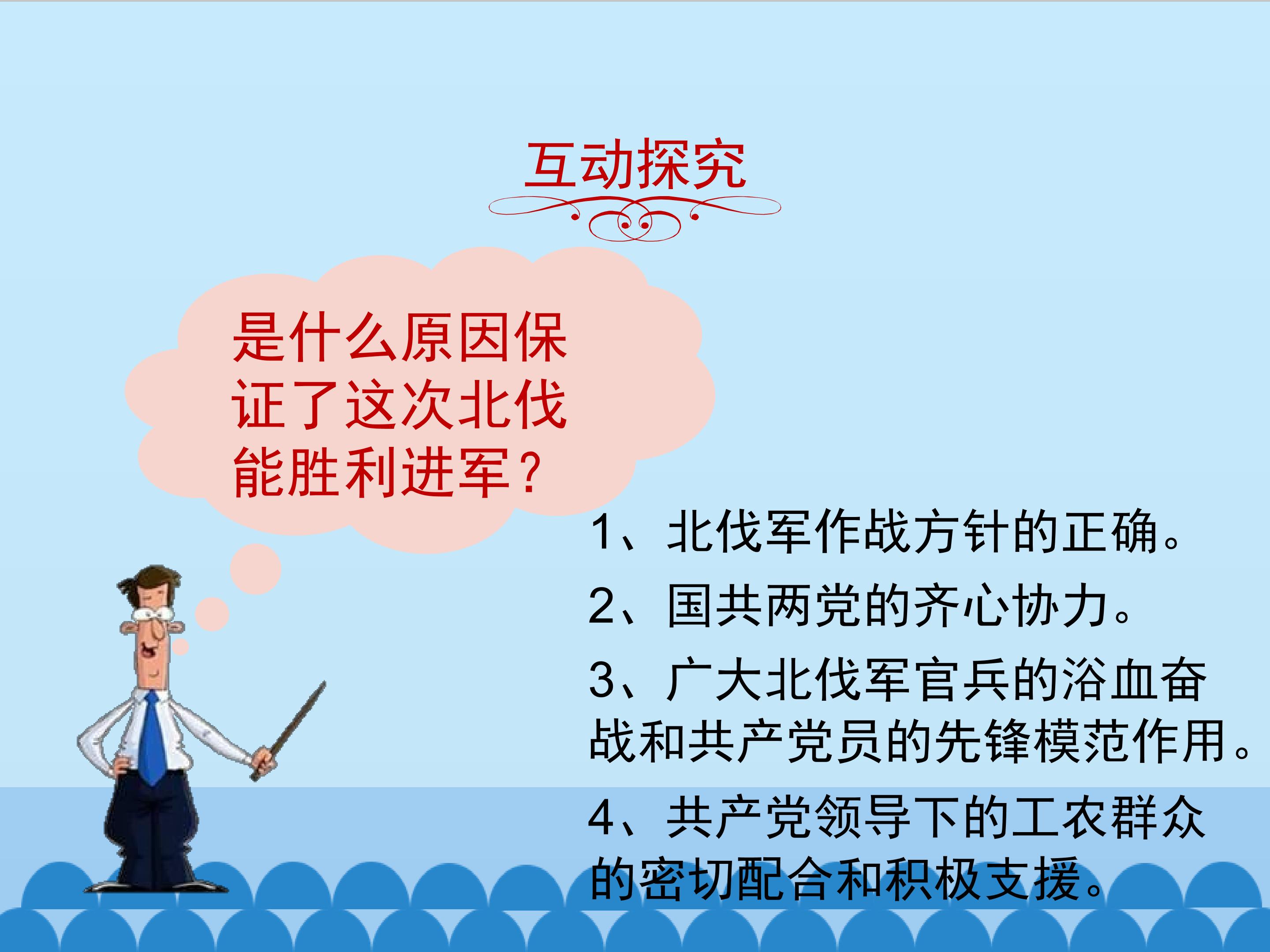 互动探究

是什么原因保证了这次北伐能胜利进军？

1、北伐军作战方针的正确。

2、国共两党的齐心协力。

3、广大北伐军官兵的浴血奋战和共产党员的先锋模范作用。

4、共产党领导下的工农群众的密切配合和积极支援。